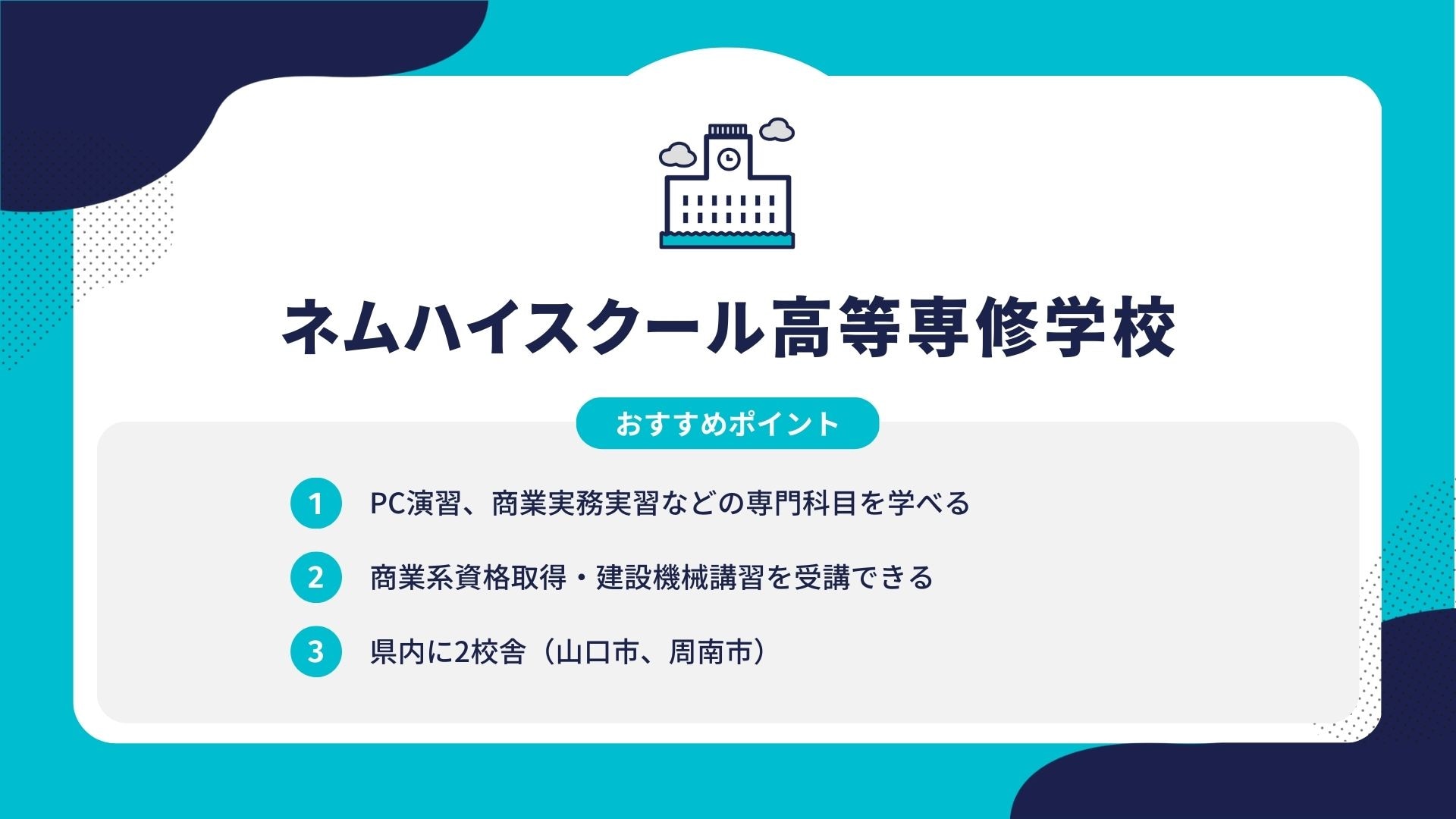 ネムハイスクール高等専修学校

おすすめポイント

1 PC演習、商業実務実習などの専門科目を学べる

2 商業系資格取得・建設機械講習を受講できる

3 県内に2校舎（山口市、周南市）